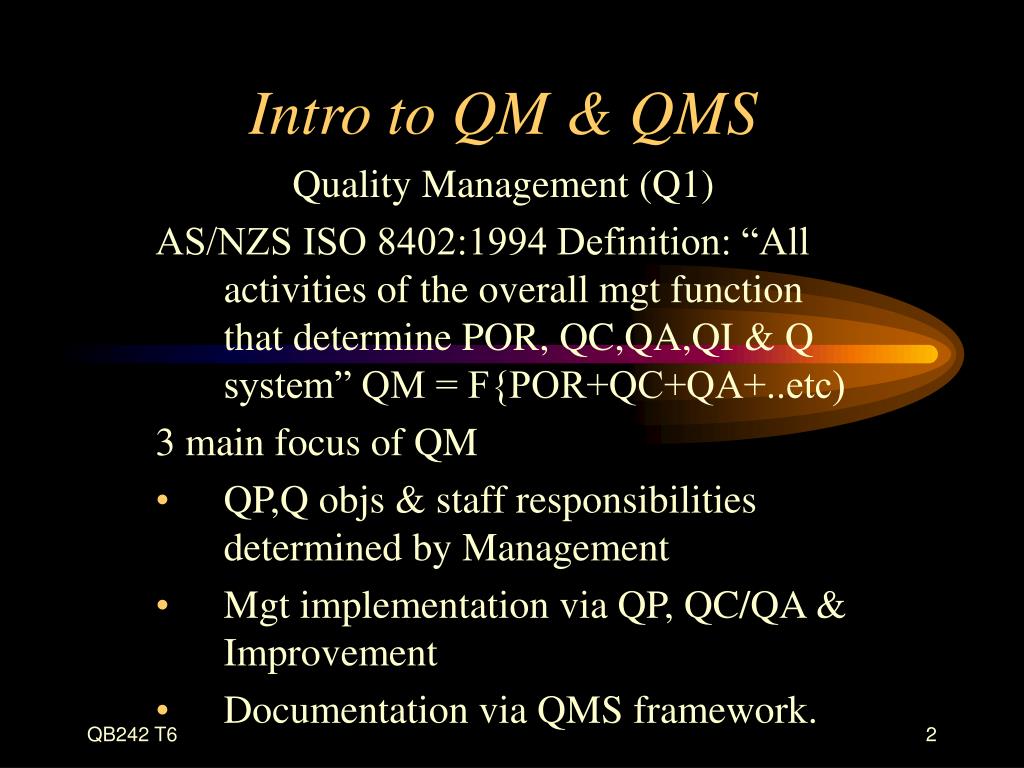 Intro to QM & QMS

Quality Management (Q1)

AS/NZS ISO 8402:1994 Definition: “All activities of the overall mgt function that determine POR, QC,QA,QI & Q system” QM = F{POR+QC+QA+..etc)

3 main focus of QM

• QP,Q objs & staff responsibilities determined by Management

• Mgt implementation via QP, QC/QA & Improvement

• Documentation via QMS framework.

QB242 T6

2